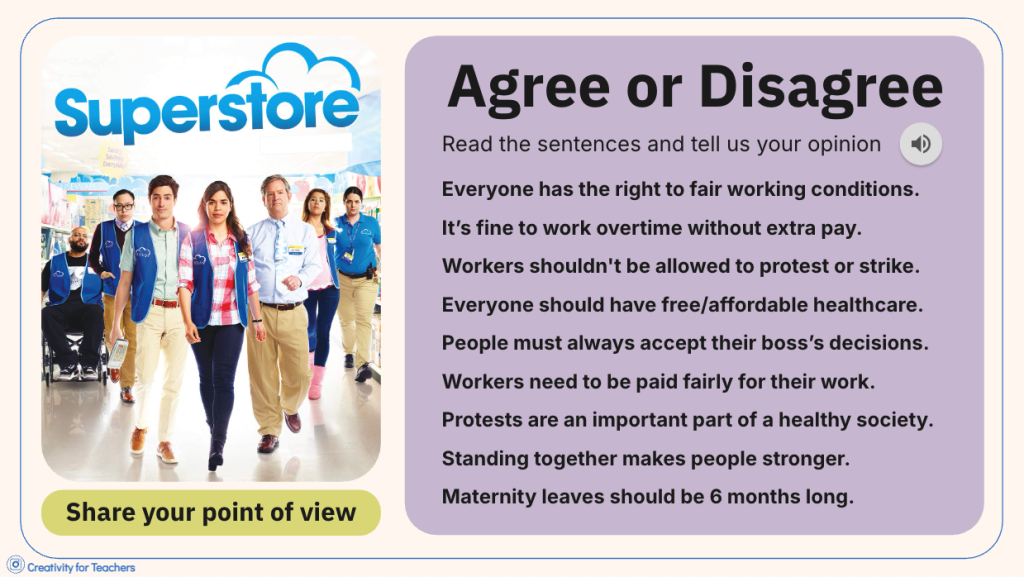 Superstore

Share your point of view

Agree or Disagree

Read the sentences and tell us your opinion

Everyone has the right to fair working conditions.

It's fine to work overtime without extra pay.

Workers shouldn't be allowed to protest or strike.

Everyone should have free/affordable healthcare.

People must always accept their boss's decisions.

Workers need to be paid fairly for their work.

Protests are an important part of a healthy society.

Standing together makes people stronger.

Maternity leaves should be 6 months long.

Creativity for Teachers